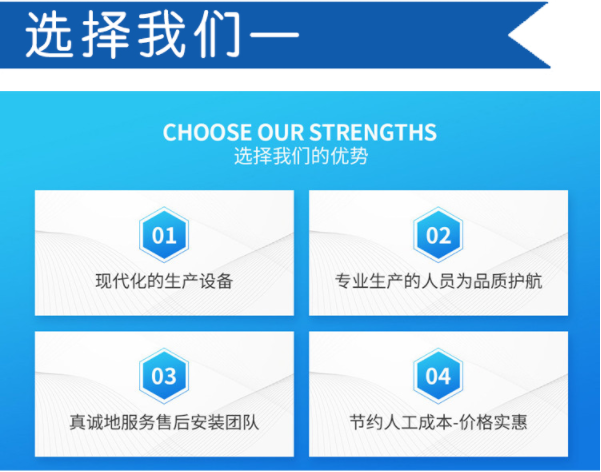 选择我们—

CHOOSE OUR STRENGTHS
选择我们的优势

01
现代化的生产设备

02
专业生产的人员为品质护航

03
真诚地服务售后安装团队

04
节约人工成本-价格实惠